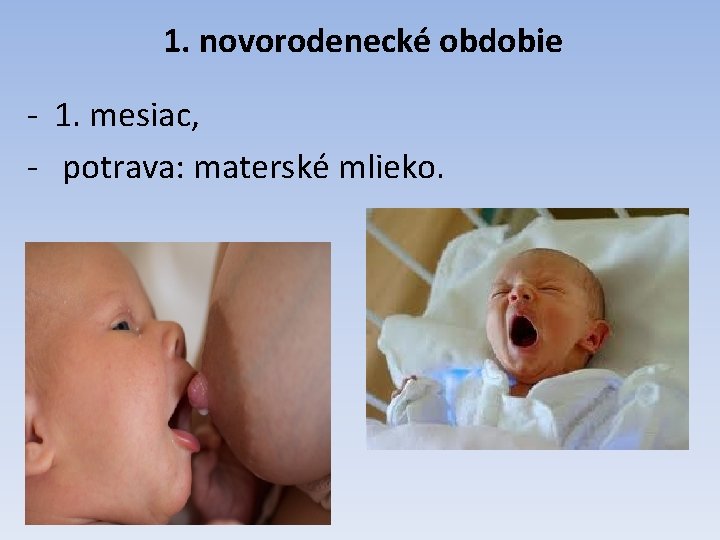 1. novorodenecké obdobie

- 1. mesiac,
- potrava: materské mlieko.